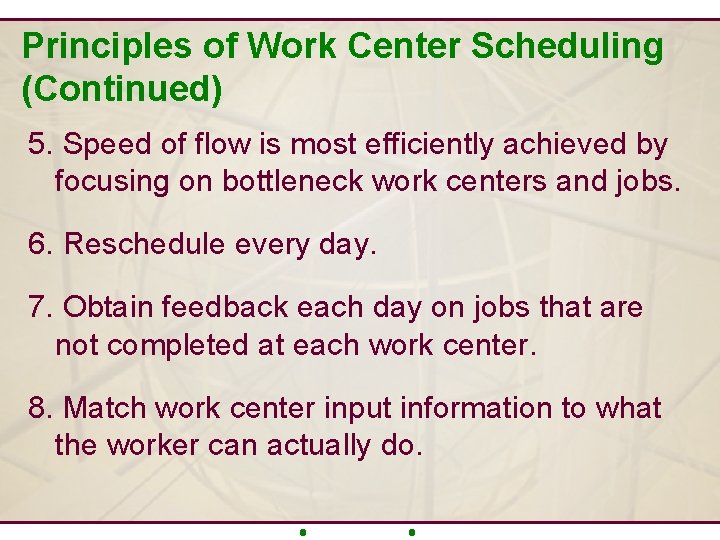 Principles of Work Center Scheduling (Continued)

5. Speed of flow is most efficiently achieved by focusing on bottleneck work centers and jobs.

6. Reschedule every day.

7. Obtain feedback each day on jobs that are not completed at each work center.

8. Match work center input information to what the worker can actually do.